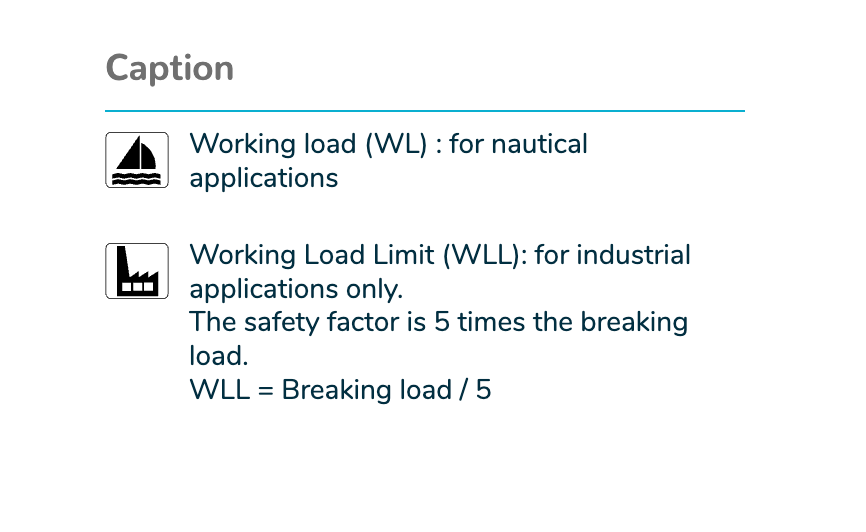 Caption

Working load (WL) : for nautical applications

Working Load Limit (WLL): for industrial applications only.
The safety factor is 5 times the breaking load.
WLL = Breaking load / 5